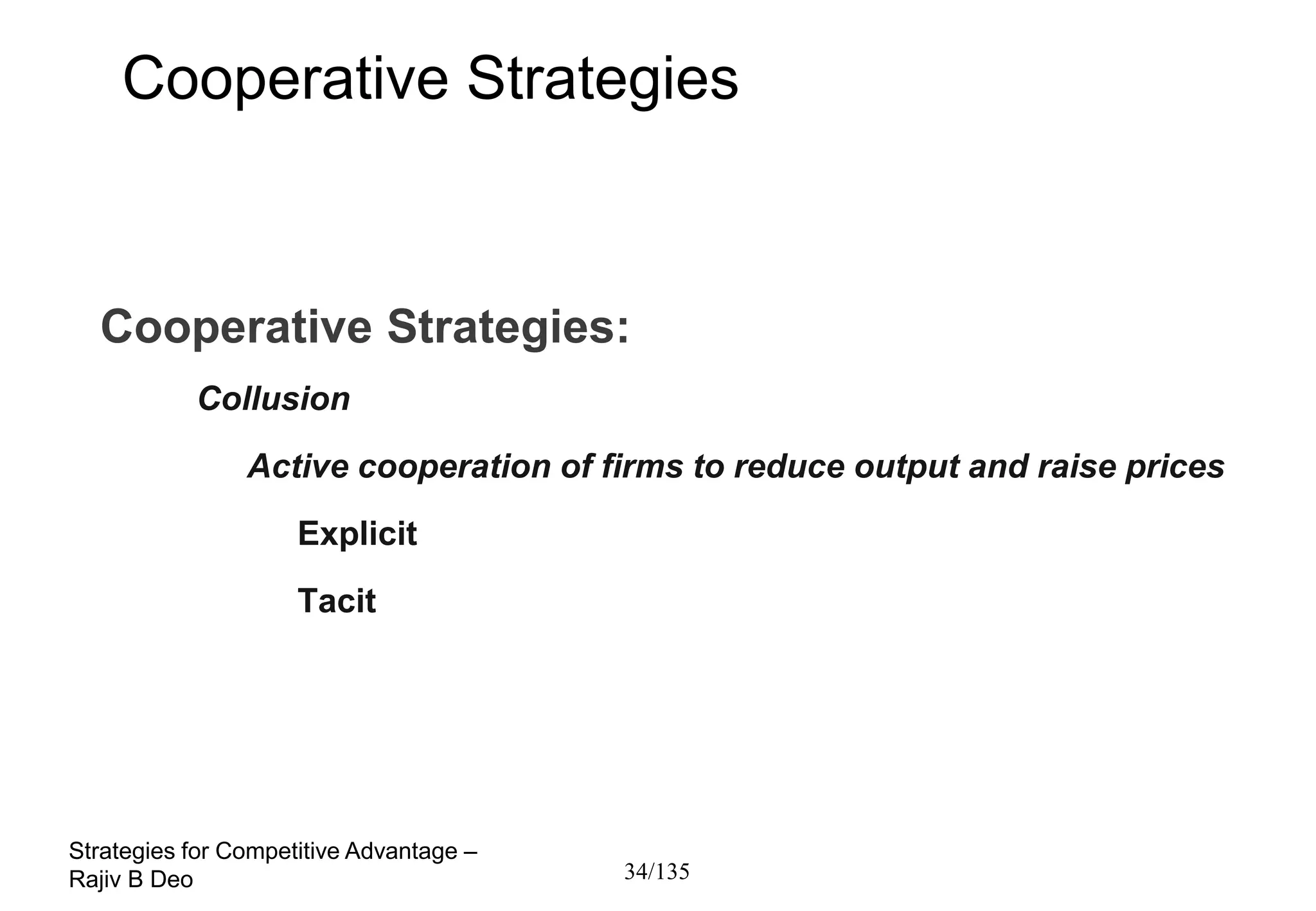 Cooperative Strategies

Cooperative Strategies:

Collusion

Active cooperation of firms to reduce output and raise prices

Explicit

Tacit

Strategies for Competitive Advantage – Rajiv B Deo

34/135